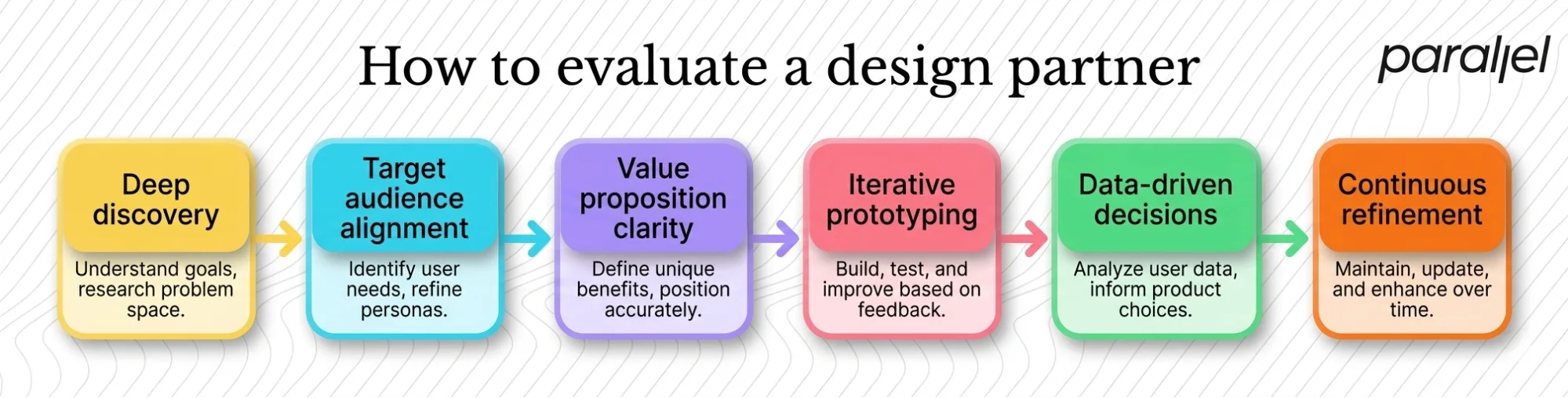 How to evaluate a design partner

parallel

Deep discovery

Understand goals, research problem space.

Target audience alignment

Identify user needs, refine personas.

Value proposition clarity

Define unique benefits, position accurately.

Iterative prototyping

Build, test, and improve based on feedback.

Data-driven decisions

Analyze user data, inform product choices.

Continuous refinement

Maintain, update, and enhance over time.